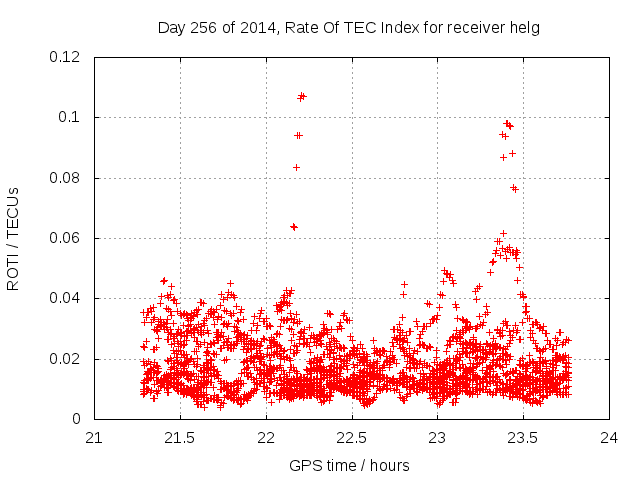 Day 256 of 2014, Rate Of TEC Index for receiver helg

ROTI / TECUs

0.12
0.1
0.08
0.06
0.04
0.02
0

21
21.5
22
22.5
23
23.5
24

GPS time / hours